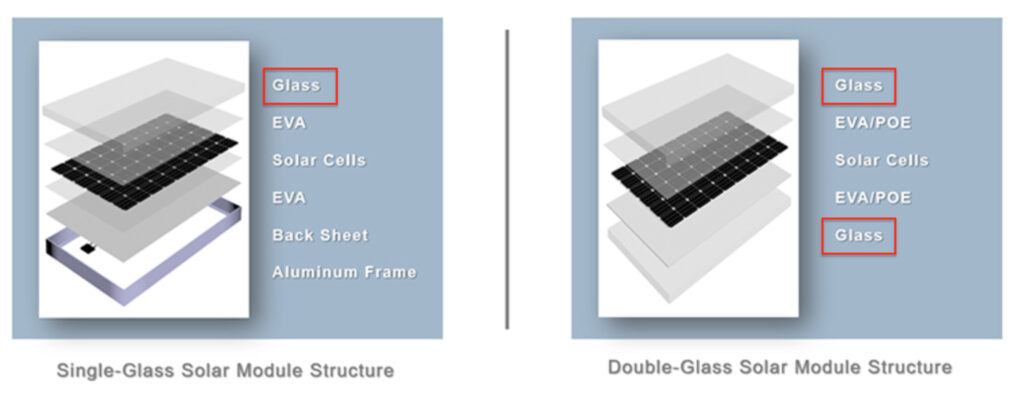 Glass
EVA
Solar Cells
EVA
Back Sheet
Aluminum Frame

Single-Glass Solar Module Structure

Glass
EVA/POE
Solar Cells
EVA/POE
Glass

Double-Glass Solar Module Structure